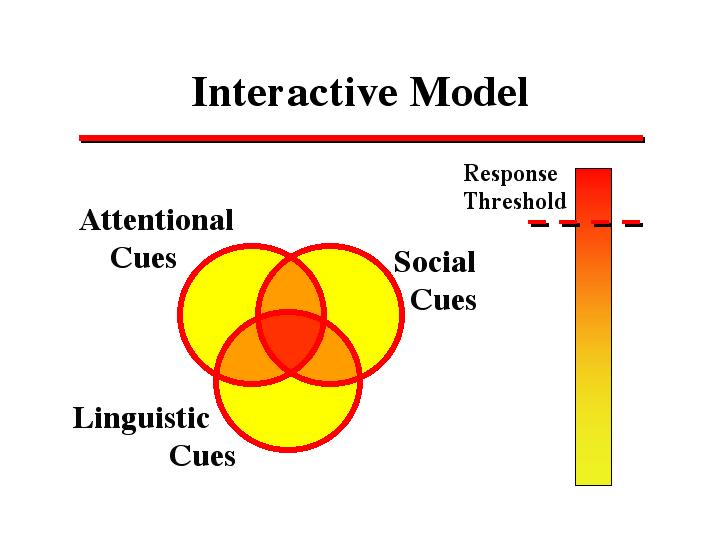 Interactive Model

Response Threshold

Attentional Cues

Social Cues

Linguistic Cues